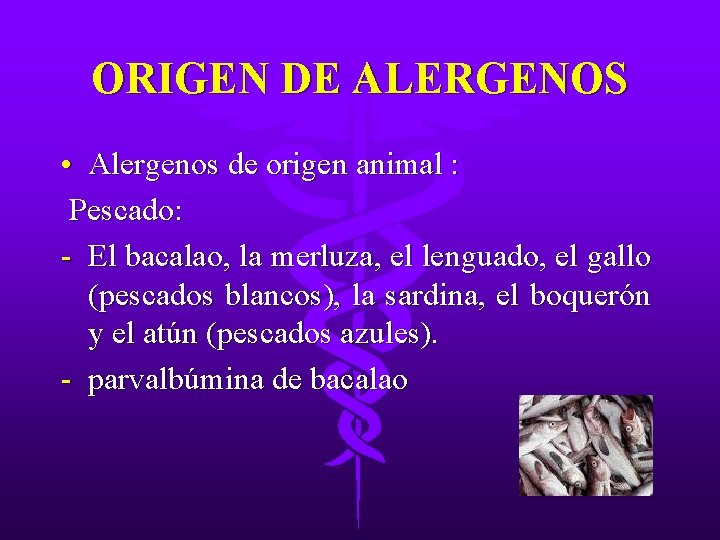 ORIGEN DE ALERGENOS

• Alergenos de origen animal :

Pescado:

- El bacalao, la merluza, el lenguado, el gallo (pescados blancos), la sardina, el boquerón y el atún (pescados azules).

- parvalbúmina de bacalao